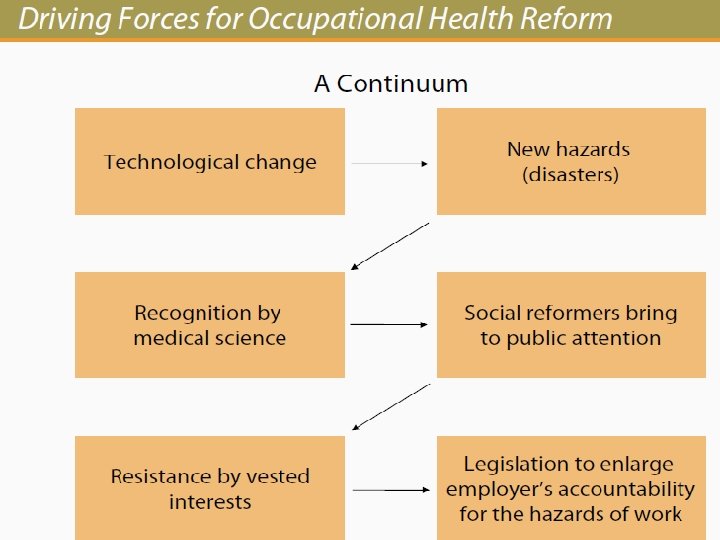 Driving Forces for Occupational Health Reform

A Continuum

Technological change

New hazards (disasters)

Recognition by medical science

Social reformers bring to public attention

Resistance by vested interests

Legislation to enlarge employer's accountability for the hazards of work